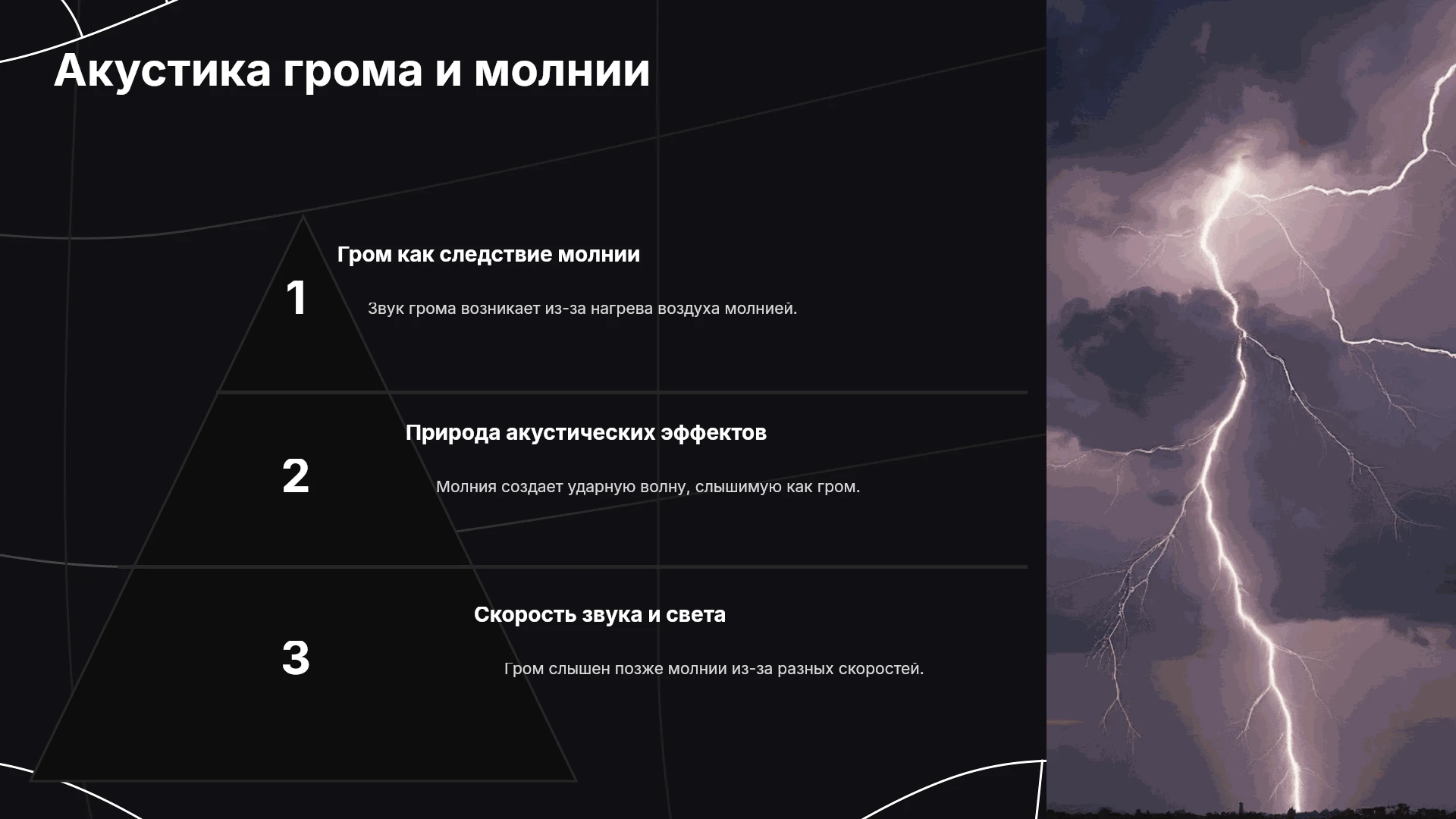 Акустика грома и молнии

1

Гром как следствие молнии

Звук грома возникает из-за нагрева воздуха молнией.

2

Природа акустических эффектов

Молния создает ударную волну, слышимую как гром.

3

Скорость звука и света

Гром слышен позже молнии из-за разных скоростей.